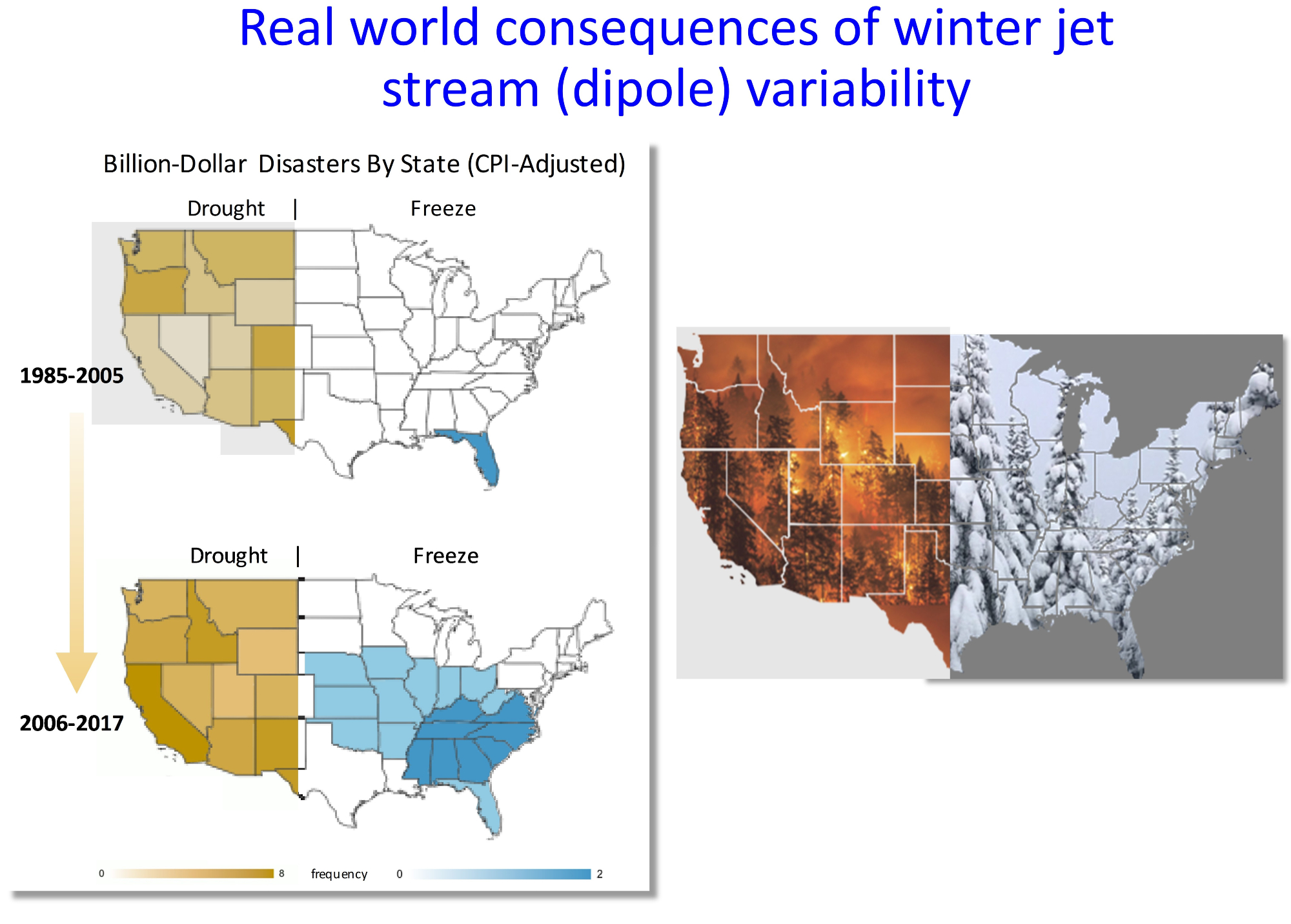 Real world consequences of winter jet stream (dipole) variability

Billion-Dollar Disasters By State (CPI-Adjusted)

Drought | Freeze

1985-2005

Drought | Freeze

2006-2017

0 8 frequency 0 2